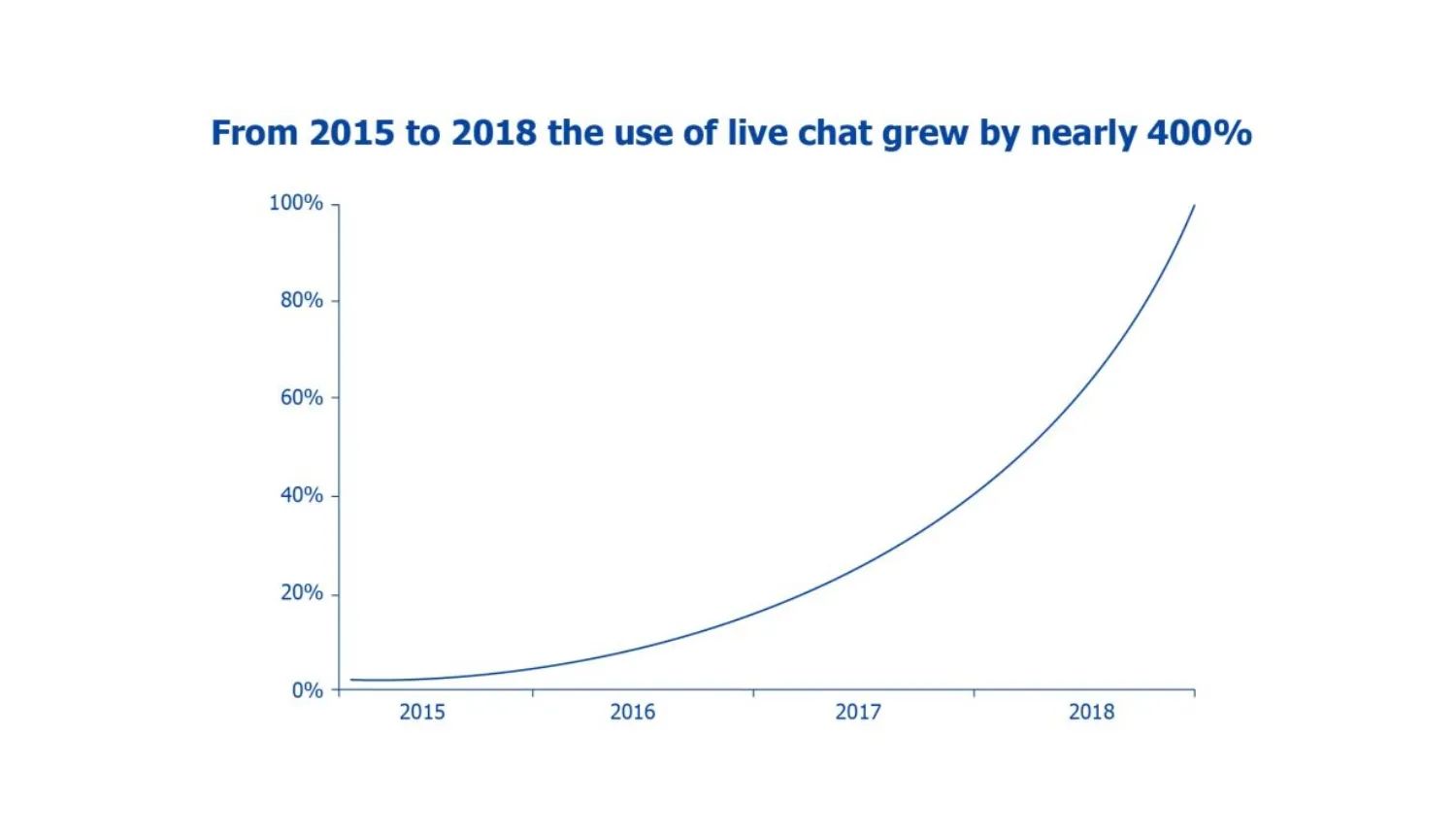 From 2015 to 2018 the use of live chat grew by nearly 400%

100%
80%
60%
40%
20%
0%

2015
2016
2017
2018